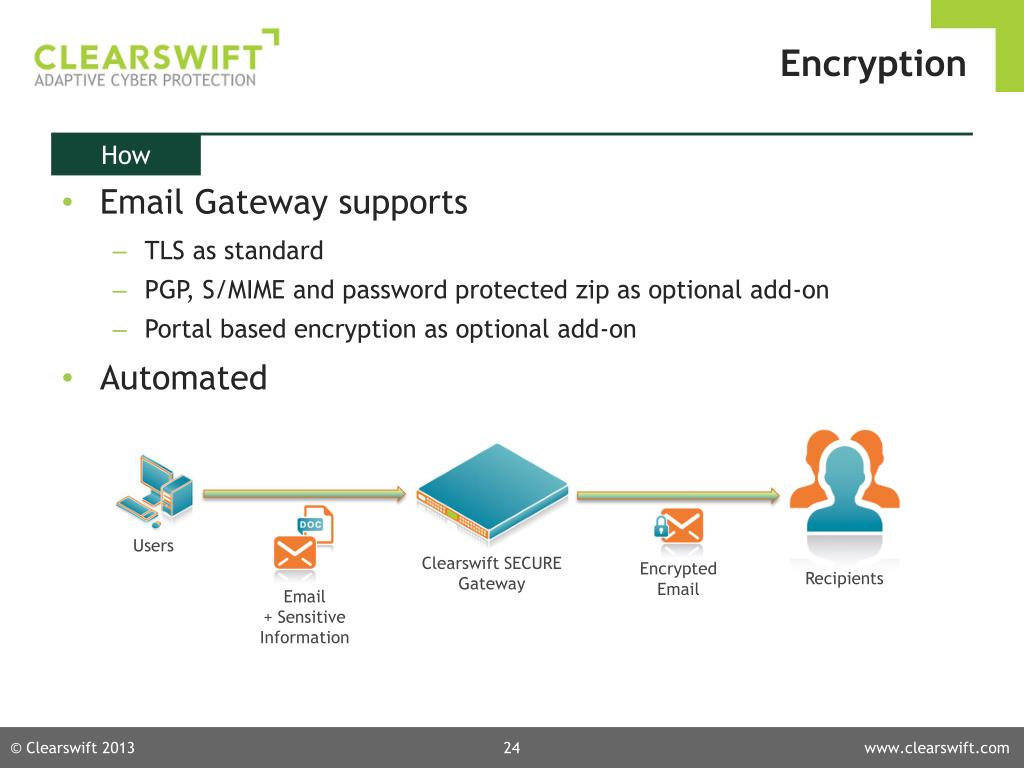 CLEARSWIFT
ADAPTIVE CYBER PROTECTION

Encryption

How

• Email Gateway supports
– TLS as standard
– PGP, S/MIME and password protected zip as optional add-on
– Portal based encryption as optional add-on

• Automated

Users

DOC

Email
+ Sensitive
Information

Clearswift SECURE
Gateway

Encrypted
Email

Recipients

© Clearswift 2013

24

www.clearswift.com